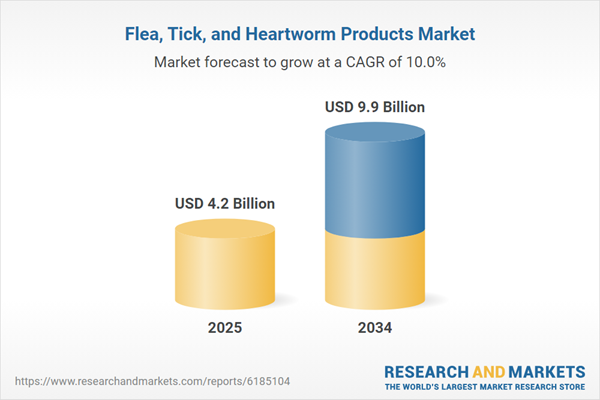 Flea, Tick, and Heartworm Products Market
Market forecast to grow at a CAGR of 10.0%

USD 4.2 Billion
USD 9.9 Billion

2025
2034

https://www.researchandmarkets.com/reports/6185104

RESEARCH AND MARKETS
THE WORLD'S LARGEST MARKET RESEARCH STORE